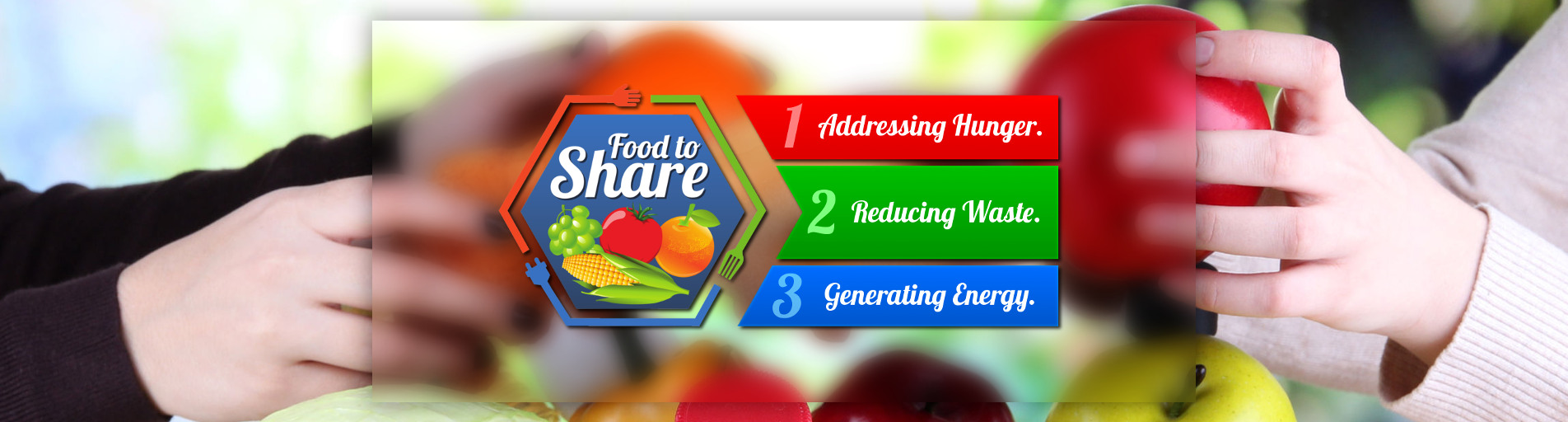 Food to Share

1 Addressing Hunger.

2 Reducing Waste.

3 Generating Energy.